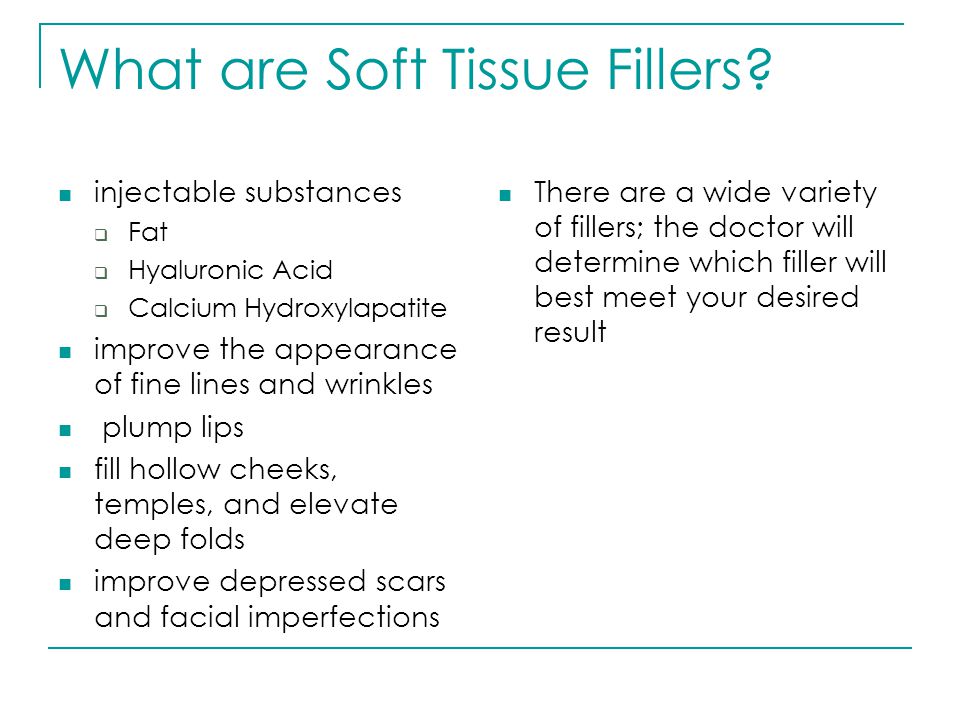 What are Soft Tissue Fillers?

- injectable substances
  - Fat
  - Hyaluronic Acid
  - Calcium Hydroxylapatite
- improve the appearance of fine lines and wrinkles
- plump lips
- fill hollow cheeks, temples, and elevate deep folds
- improve depressed scars and facial imperfections

- There are a wide variety of fillers; the doctor will determine which filler will best meet your desired result